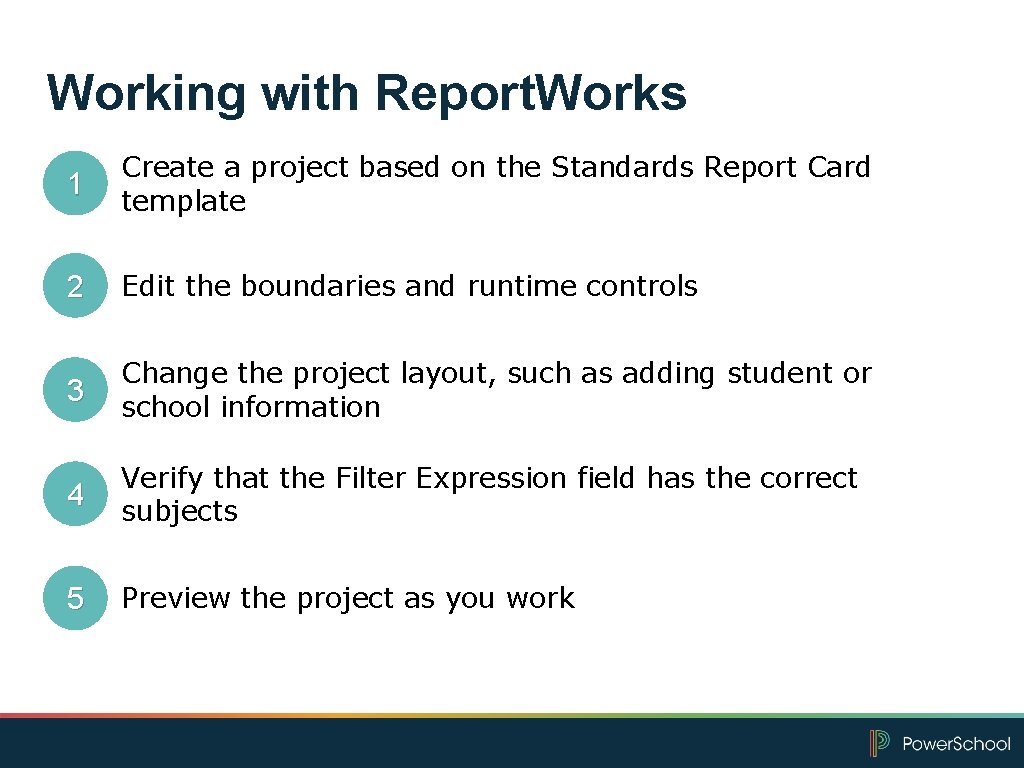 Working with Report.Works

1 Create a project based on the Standards Report Card template

2 Edit the boundaries and runtime controls

3 Change the project layout, such as adding student or school information

4 Verify that the Filter Expression field has the correct subjects

5 Preview the project as you work

PowerSchool